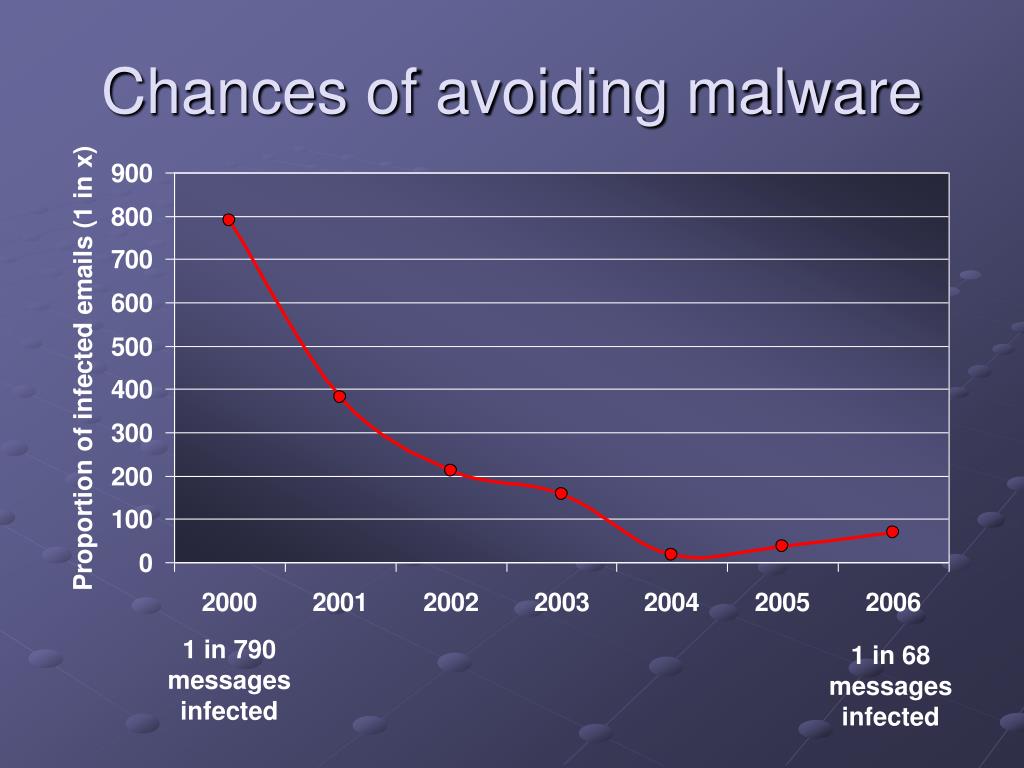 Chances of avoiding malware

Proportion of infected emails (1 in x)

900
800
700
600
500
400
300
200
100
0

2000 2001 2002 2003 2004 2005 2006

1 in 790 messages infected

1 in 68 messages infected